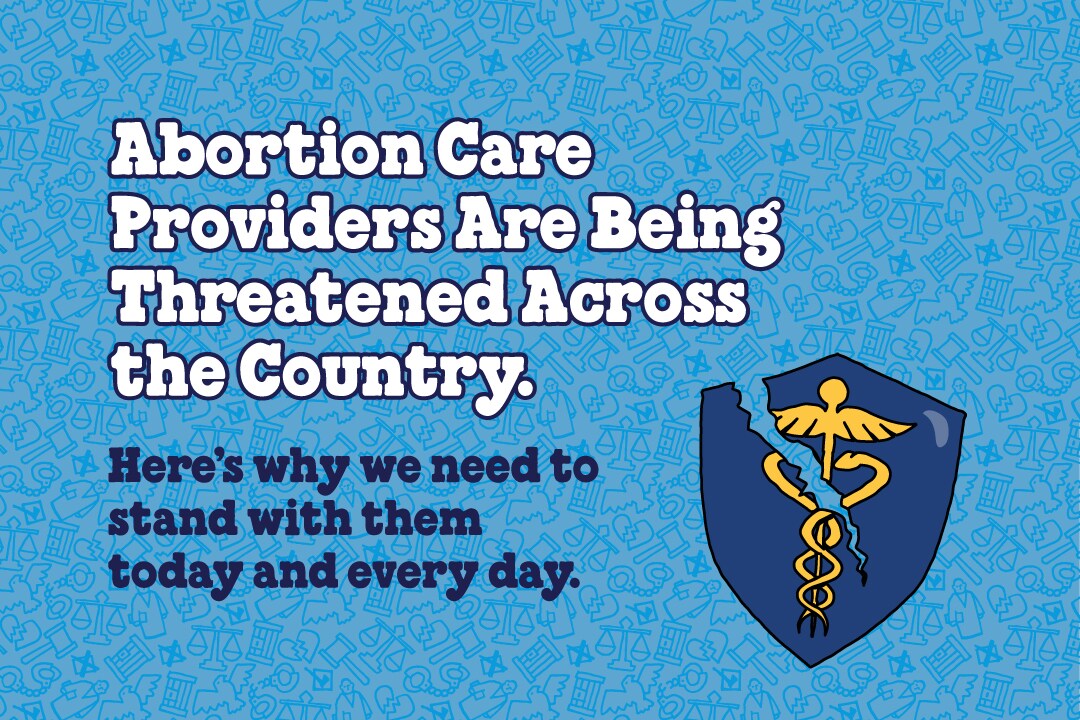 Abortion Care Providers Are Being Threatened Across the Country.

Here's why we need to stand with them today and every day.